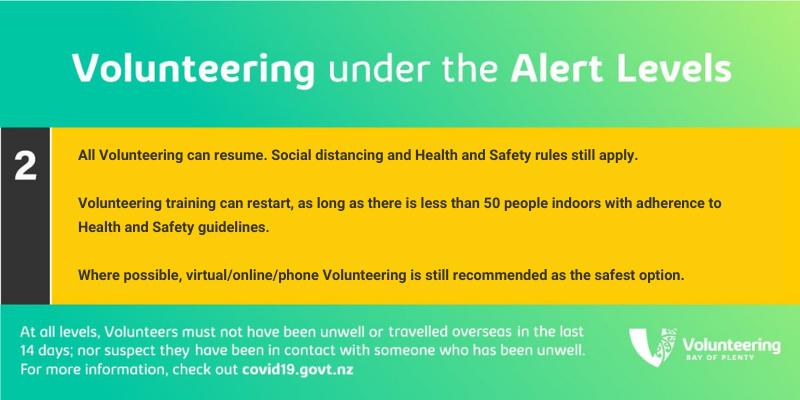 Volunteering under the Alert Levels

2

All Volunteering can resume. Social distancing and Health and Safety rules still apply.

Volunteering training can restart, as long as there is less than 50 people indoors with adherence to Health and Safety guidelines.

Where possible, virtual/online/phone Volunteering is still recommended as the safest option.

At all levels, Volunteers must not have been unwell or travelled overseas in the last 14 days; nor suspect they have been in contact with someone who has been unwell. For more information, check out covid19.govt.nz

Volunteering
BAY OF PLENTY